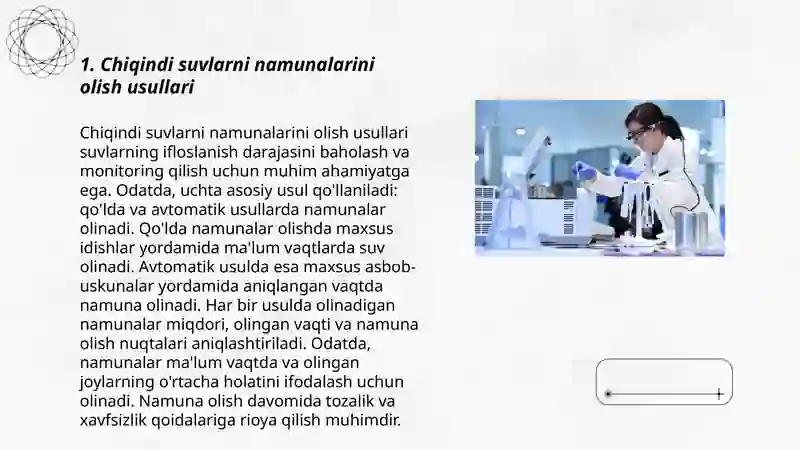 1. Chiqindi suvlarni namunalarini olish usullari

Chiqindi suvlarni namunalarini olish usullari suvlarning ifloslanish darajasini baholash va monitoring qilish uchun muhim ahamiyatga ega. Odatda, uchta asosiy usul qo'llaniladi: qo'lda va avtomatik usullarda namunalar olinadi. Qo'lda namunalar olishda maxsus idishlar yordamida ma'lum vaqtlarda suv olinadi. Avtomatik usulda esa maxsus asbob-uskunalar yordamida aniqlangan vaqtda namuna olinadi. Har bir usulda olinadigan namunalar miqdori, olingan vaqti va namuna olish nuqtalari aniqlashtiriladi. Odatda, namunalar ma'lum vaqtda va olingan joylarning o'rtacha holatini ifodalash uchun olinadi. Namuna olish davomida tozalik va xavfsizlik qoidalariga rioya qilish muhimdir.